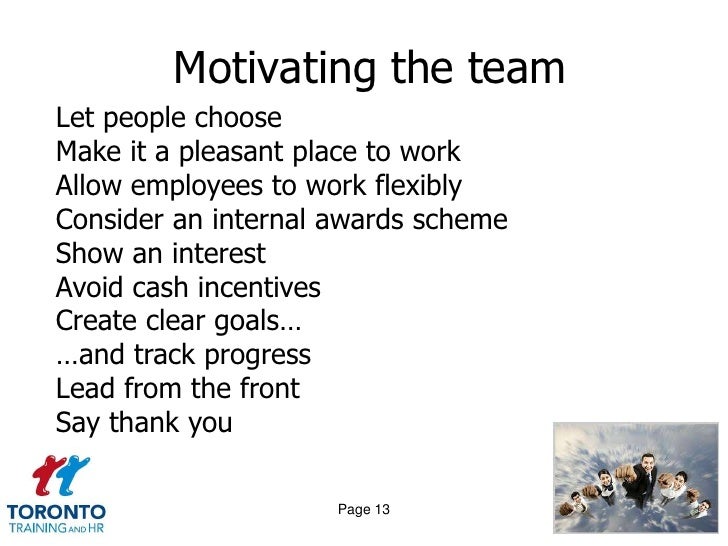 Motivating the team

Let people choose
Make it a pleasant place to work
Allow employees to work flexibly
Consider an internal awards scheme
Show an interest
Avoid cash incentives
Create clear goals…
…and track progress
Lead from the front
Say thank you

TORONTO
TRAINING AND HR

Page 13